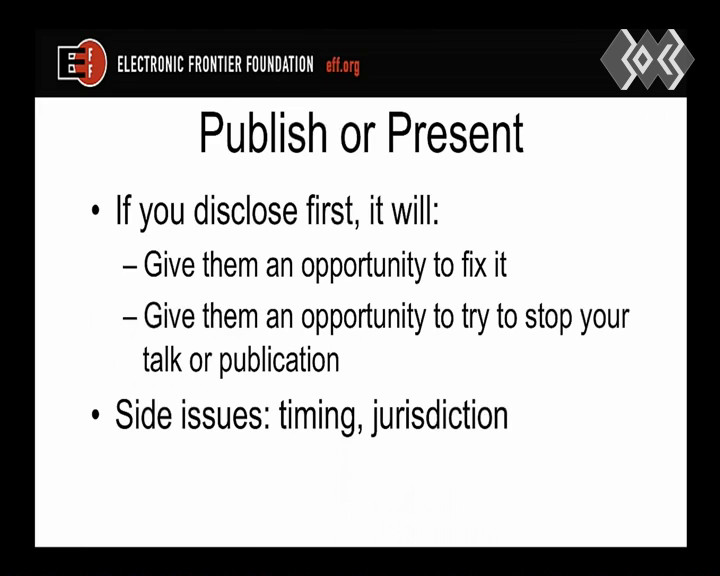 EFF ELECTRONIC FRONTIER FOUNDATION eff.org

Publish or Present

• If you disclose first, it will:
– Give them an opportunity to fix it
– Give them an opportunity to try to stop your talk or publication
• Side issues: timing, jurisdiction